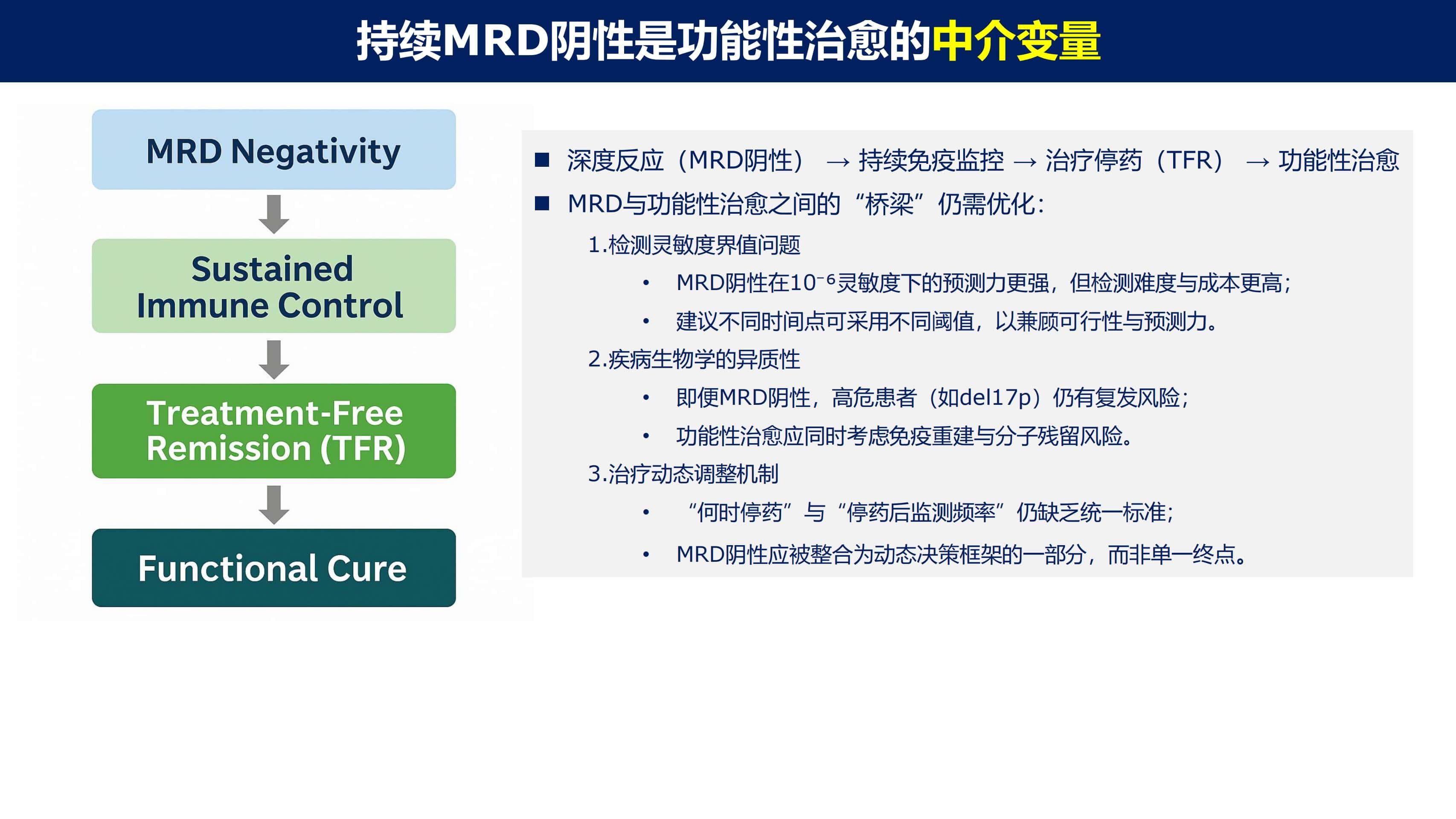 持续MRD阴性是功能性治愈的中介变量

MRD Negativity

Sustained Immune Control

Treatment-Free Remission (TFR)

Functional Cure

■ 深度反应（MRD阴性） → 持续免疫监控 → 治疗停药（TFR） → 功能性治愈

■ MRD与功能性治愈之间的“桥梁”仍需优化：

1.检测灵敏度界值问题

• MRD阴性在$10^{-6}$灵敏度下的预测力更强，但检测难度与成本更高；

• 建议不同时间点可采用不同阈值，以兼顾可行性与预测力。

2.疾病生物学的异质性

• 即便MRD阴性，高危患者（如del17p）仍有复发风险；

• 功能性治愈应同时考虑免疫重建与分子残留风险。

3.治疗动态调整机制

• “何时停药”与“停药后监测频率”仍缺乏统一标准；

• MRD阴性应被整合为动态决策框架的一部分，而非单一终点。